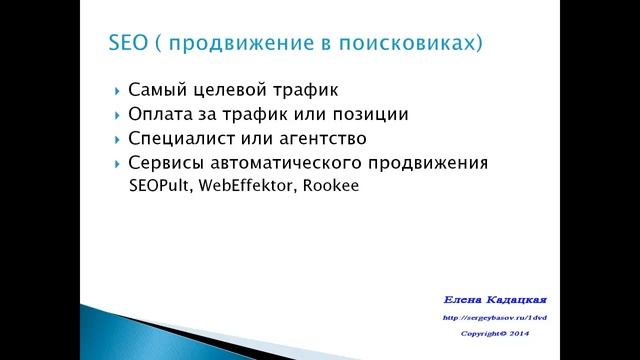 SEO ( продвижение в поисковиках)

Самый целевой трафик

Оплата за трафик или позиции

Специалист или агентство

Сервисы автоматического продвижения
SEOPult, WebEffektor, Rookee

Елена Кадацкая

http://sergeybasov.ru/1dvd

Copyright© 2014